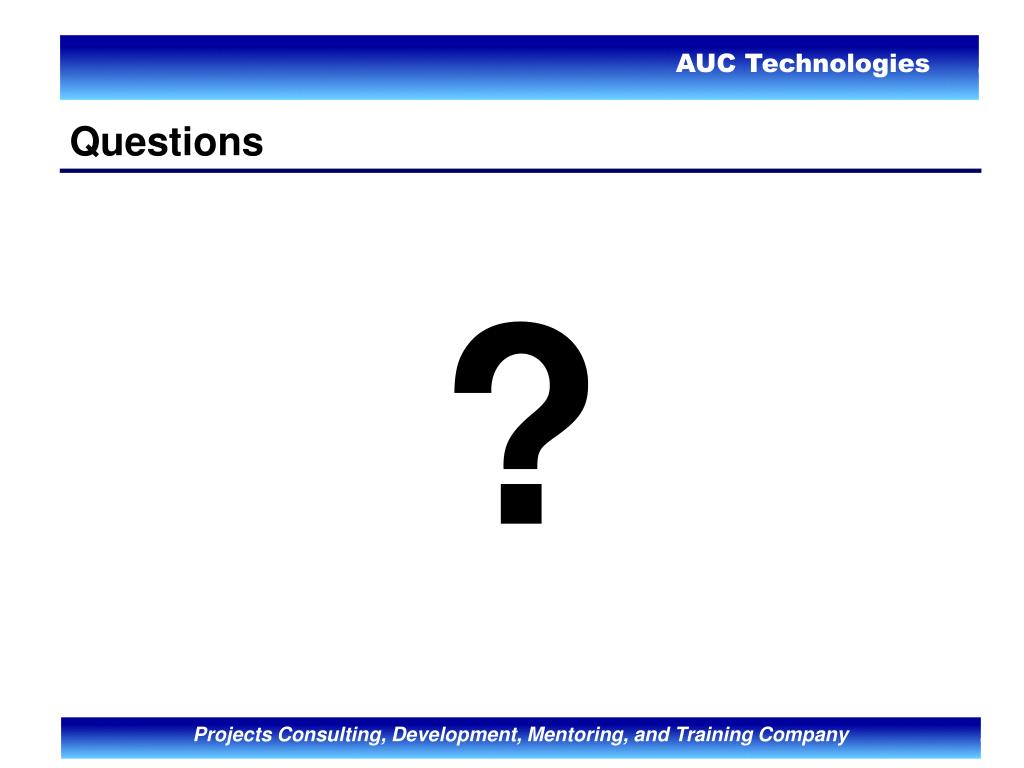 AUC Technologies

Questions

?

Projects Consulting, Development, Mentoring, and Training Company